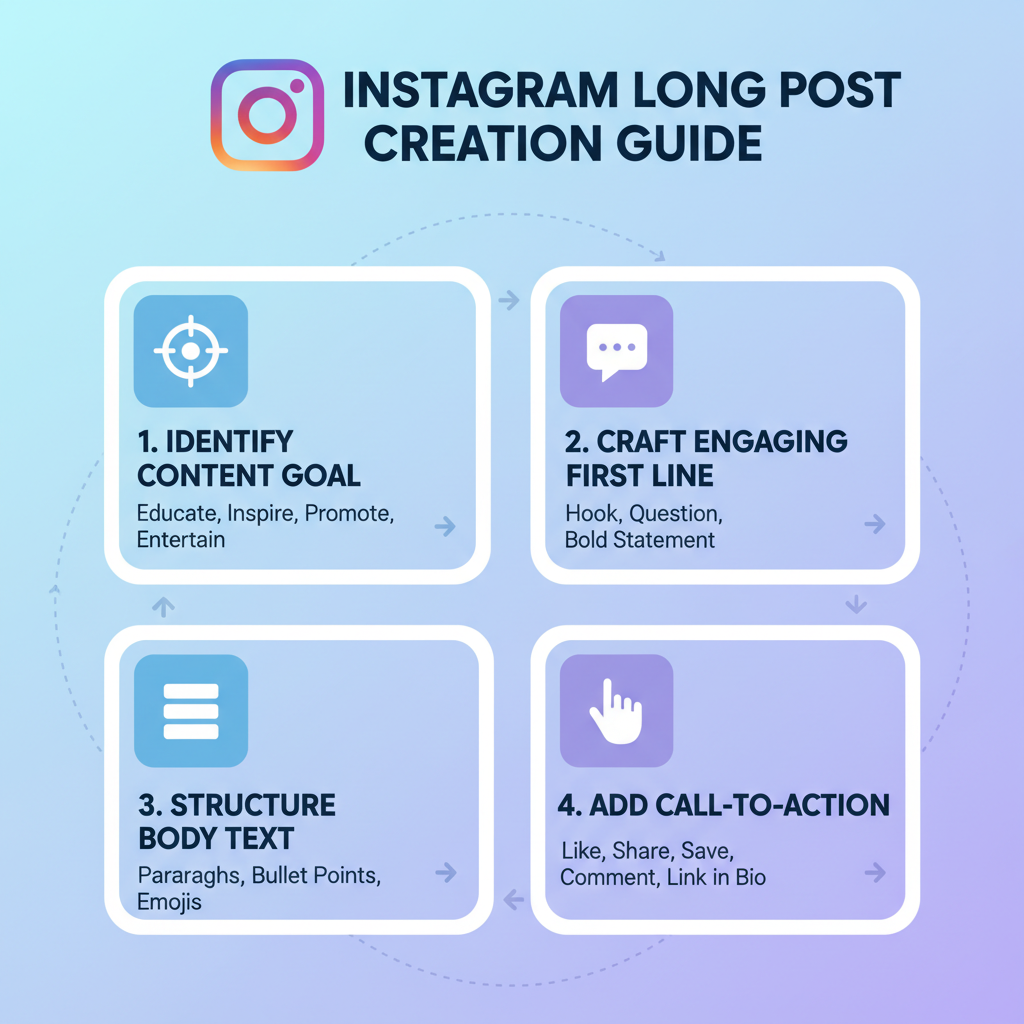 INSTAGRAM LONG POST CREATION GUIDE

1. IDENTIFY CONTENT GOAL
Educate, Inspire, Promote, Entertain

2. CRAFT ENGAGING FIRST LINE
Hook, Question, Bold Statement

3. STRUCTURE BODY TEXT
Pararaghs, Bullet Points, Emojis

4. ADD CALL-TO-ACTION
Like, Share, Save, Comment, Link in Bio